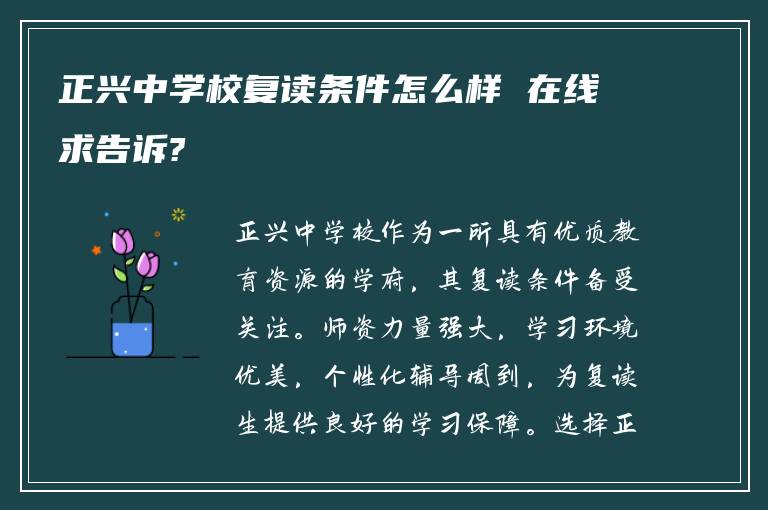 正兴中学校复读条件怎么样 在线求告诉?

正兴中学校作为一所具有优质教育资源的学府，其复读条件备受关注。师资力量强大，学习环境优美，个性化辅导周到，为复读生提供良好的学习保障。选择正